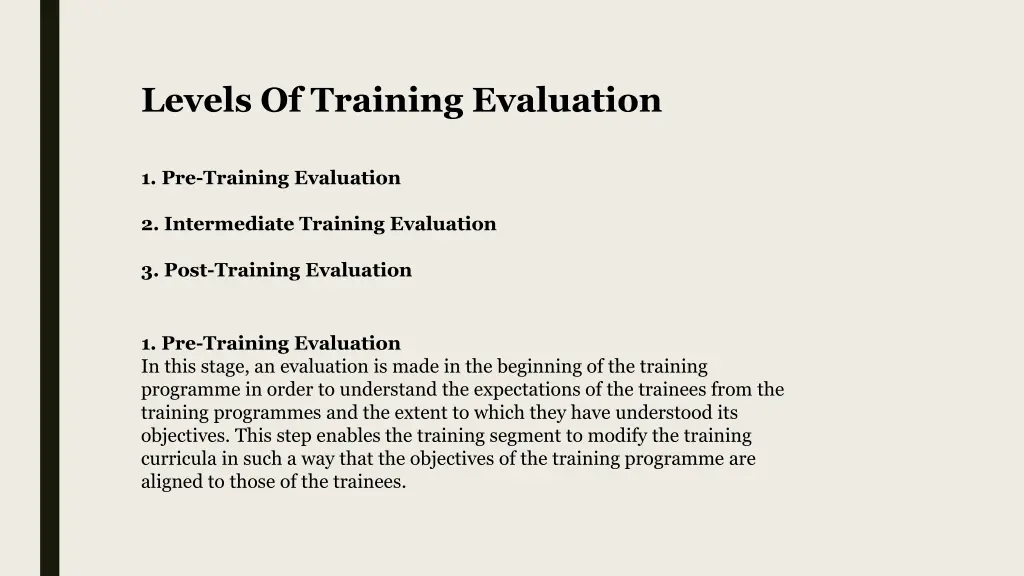 Levels Of Training Evaluation

1. Pre-Training Evaluation

2. Intermediate Training Evaluation

3. Post-Training Evaluation

1. Pre-Training Evaluation
In this stage, an evaluation is made in the beginning of the training programme in order to understand the expectations of the trainees from the training programmes and the extent to which they have understood its objectives. This step enables the training segment to modify the training curricula in such a way that the objectives of the training programme are aligned to those of the trainees.